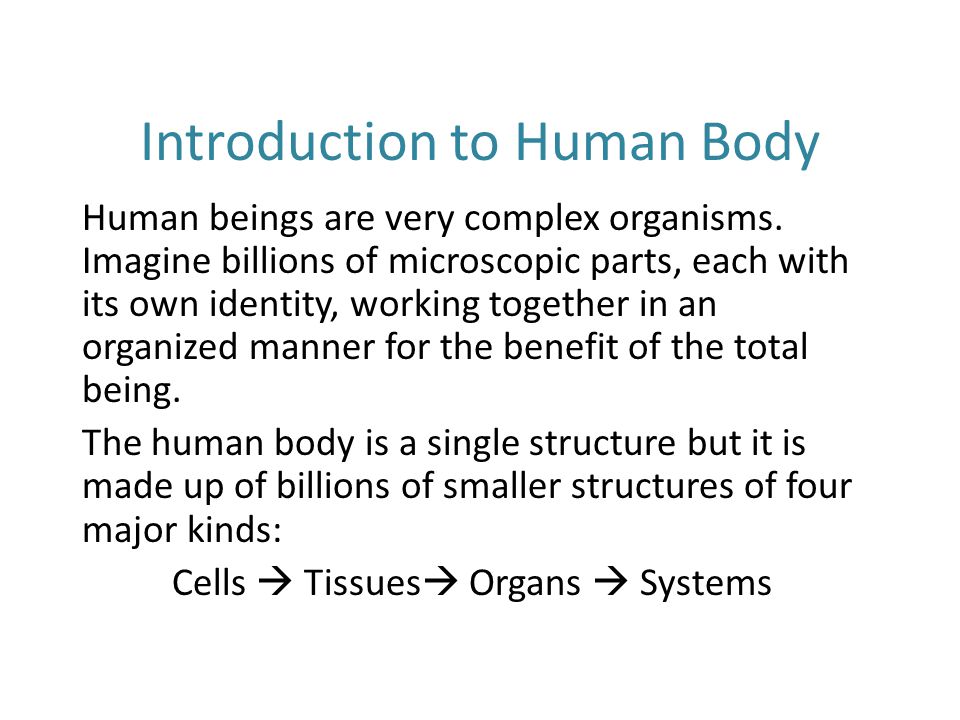 Introduction to Human Body

Human beings are very complex organisms. Imagine billions of microscopic parts, each with its own identity, working together in an organized manner for the benefit of the total being.

The human body is a single structure but it is made up of billions of smaller structures of four major kinds:

Cells → Tissues→ Organs → Systems